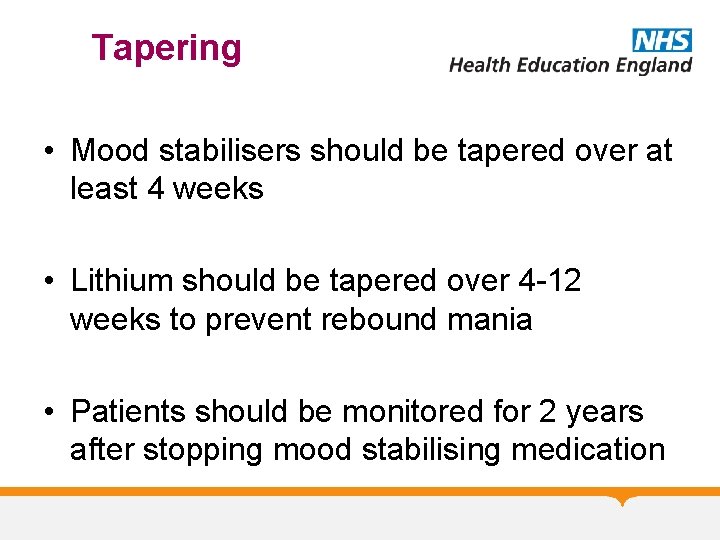 Tapering

NHS
Health Education England

• Mood stabilisers should be tapered over at least 4 weeks

• Lithium should be tapered over 4-12 weeks to prevent rebound mania

• Patients should be monitored for 2 years after stopping mood stabilising medication